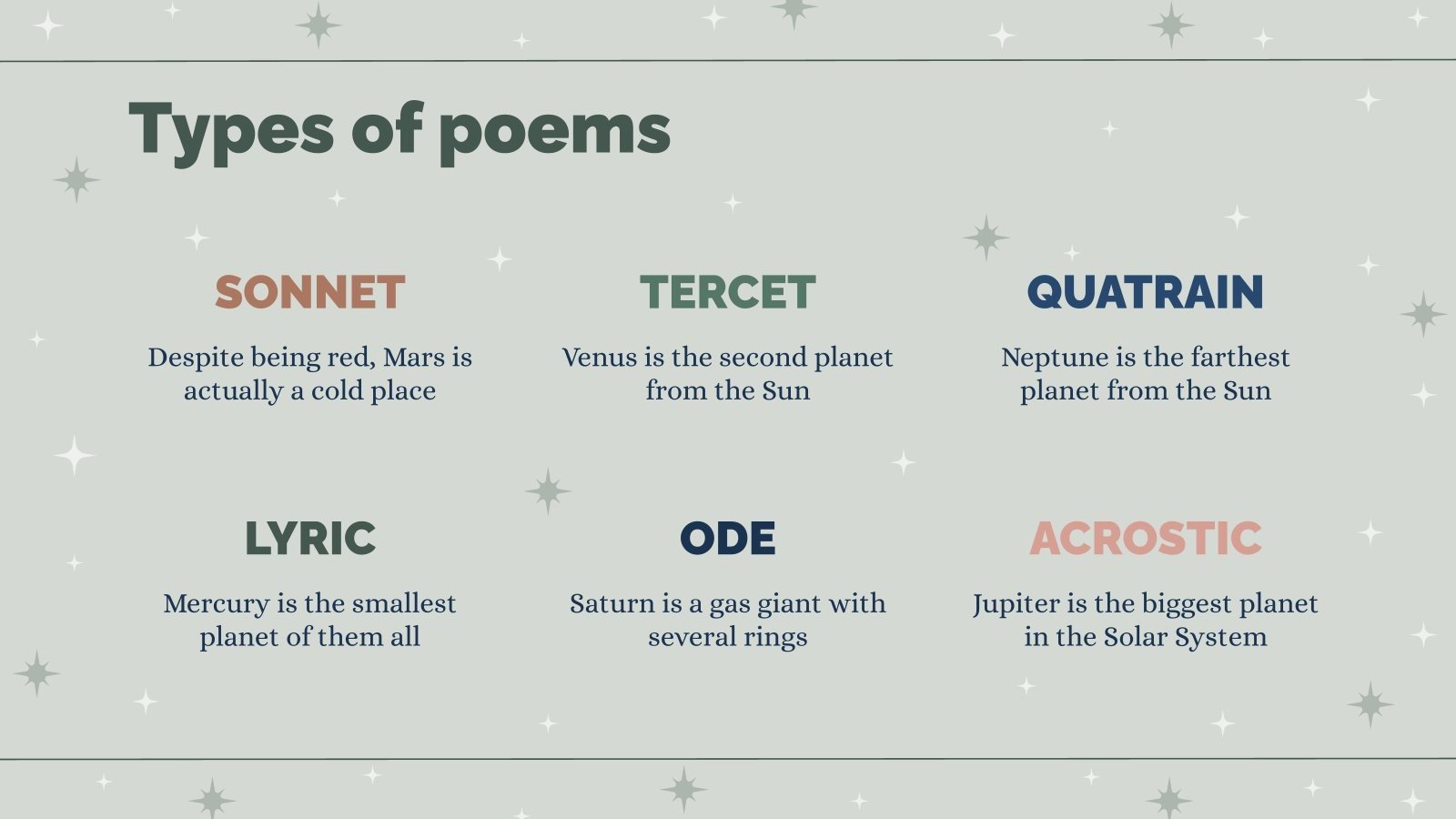 Types of poems

SONNET

Despite being red, Mars is actually a cold place

TERCET

Venus is the second planet from the Sun

QUATRAIN

Neptune is the farthest planet from the Sun

LYRIC

Mercury is the smallest planet of them all

ODE

Saturn is a gas giant with several rings

ACROSTIC

Jupiter is the biggest planet in the Solar System